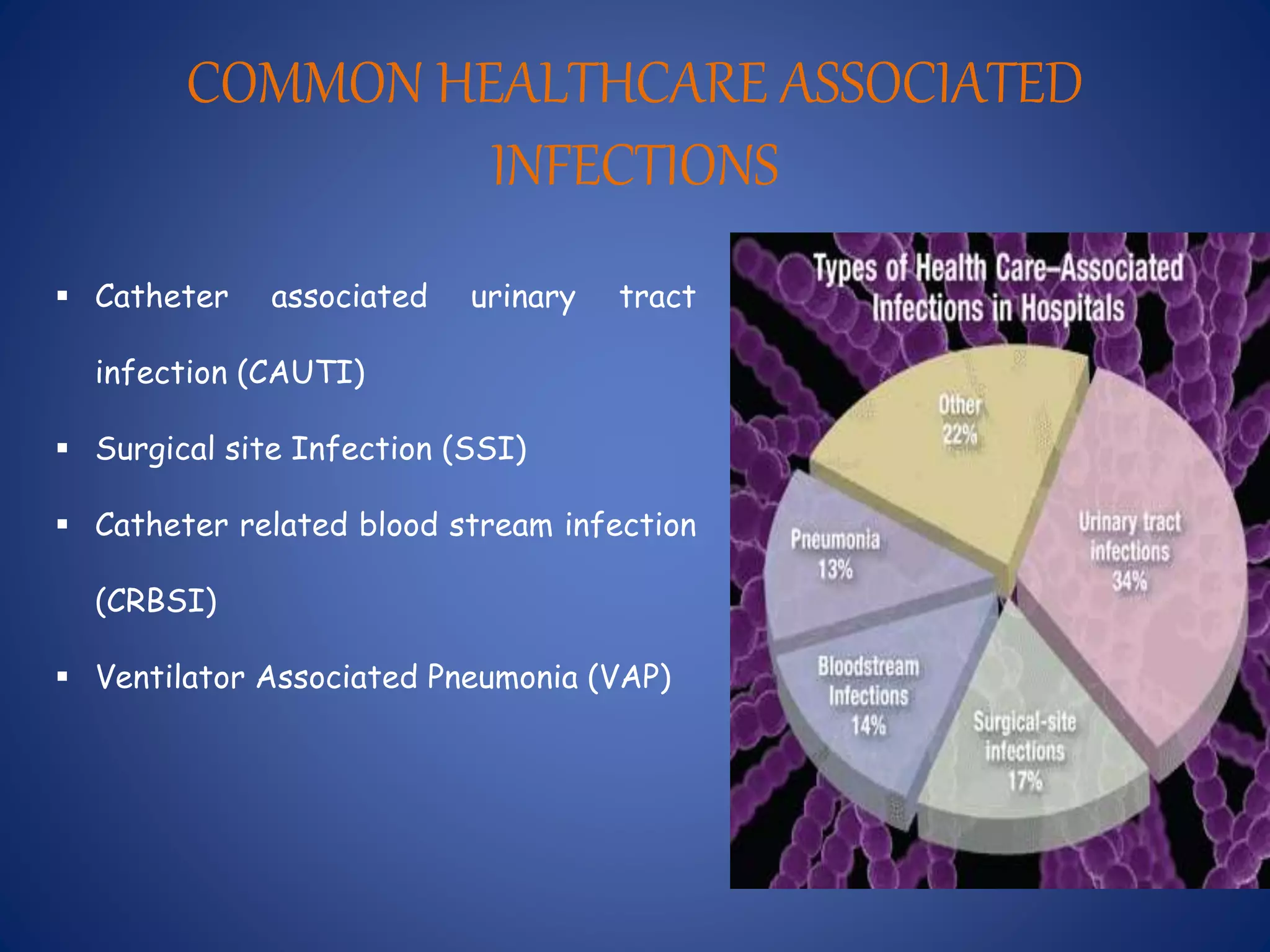 COMMON HEALTHCARE ASSOCIATED INFECTIONS

▪ Catheter associated urinary tract infection (CAUTI)

▪ Surgical site Infection (SSI)

▪ Catheter related blood stream infection (CRBSI)

▪ Ventilator Associated Pneumonia (VAP)

Types of Health Care–Associated Infections in Hospitals

Other 22%

Urinary tract infections 34%

Pneumonia 13%

Bloodstream Infections 14%

Surgical-site infections 17%